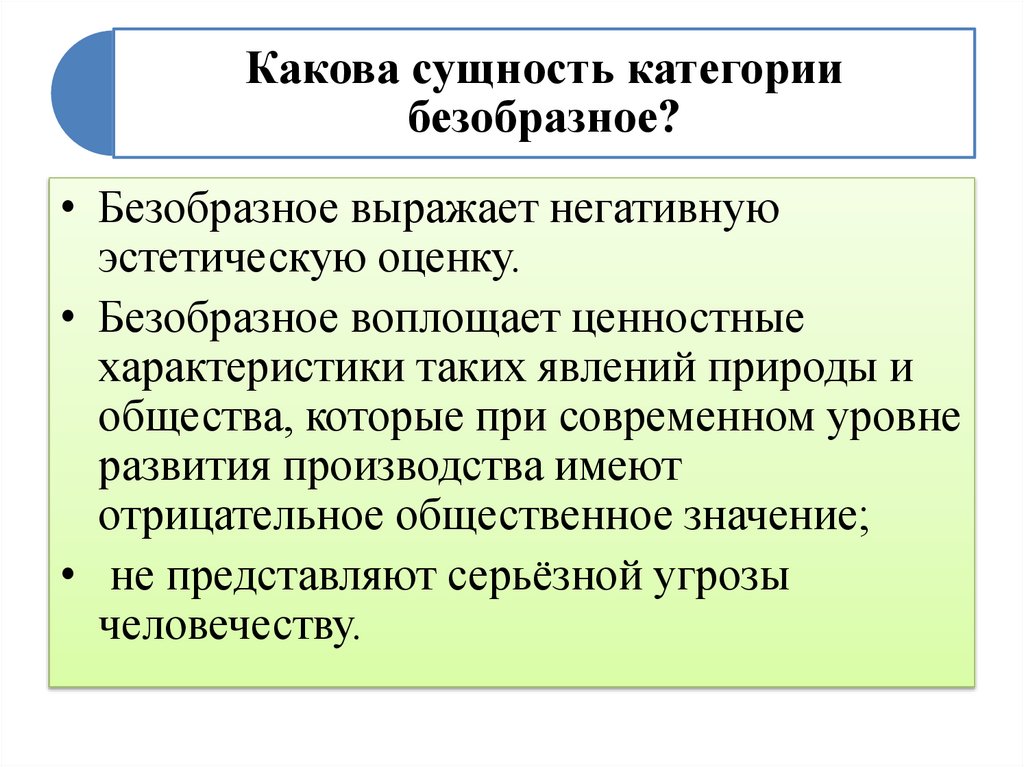 Какова сущность категории безобразное?

• Безобразное выражает негативную эстетическую оценку.
• Безобразное воплощает ценностные характеристики таких явлений природы и общества, которые при современном уровне развития производства имеют отрицательное общественное значение;
• не представляют серьёзной угрозы человечеству.